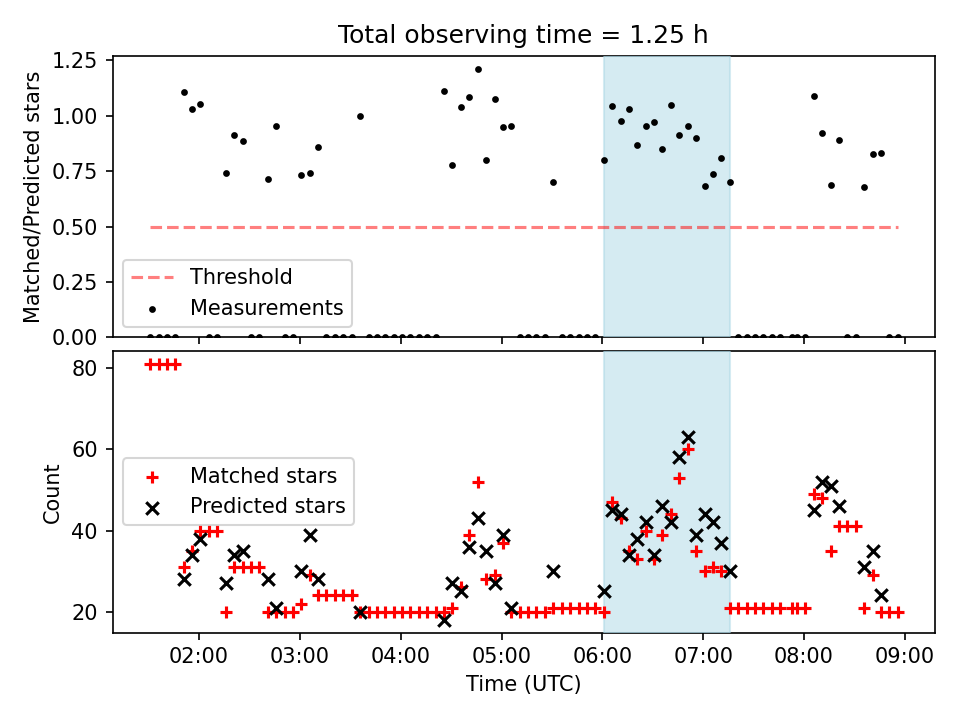 Total observing time = 1.25 h

Matched/Predicted stars

1.25
1.00
0.75
0.50
0.25
0.00

Threshold
Measurements

Count

80
60
40
20

Matched stars
Predicted stars

02:00
03:00
04:00
05:00
06:00
07:00
08:00
09:00

Time (UTC)